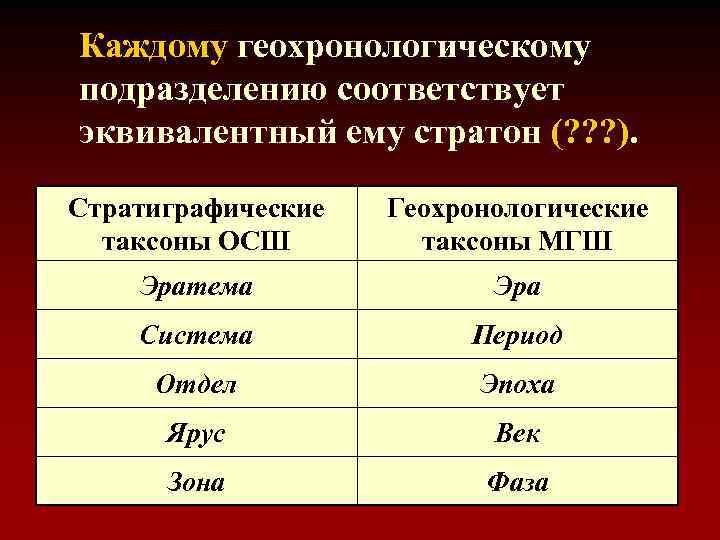 Каждому геохронологическому подразделению соответствует эквивалентный ему стратон (???).

| Стратиграфические таксоны ОСШ | Геохронологические таксоны МГШ |
|---|---|
| Эратема | Эра |
| Система | Период |
| Отдел | Эпоха |
| Ярус | Век |
| Зона | Фаза |